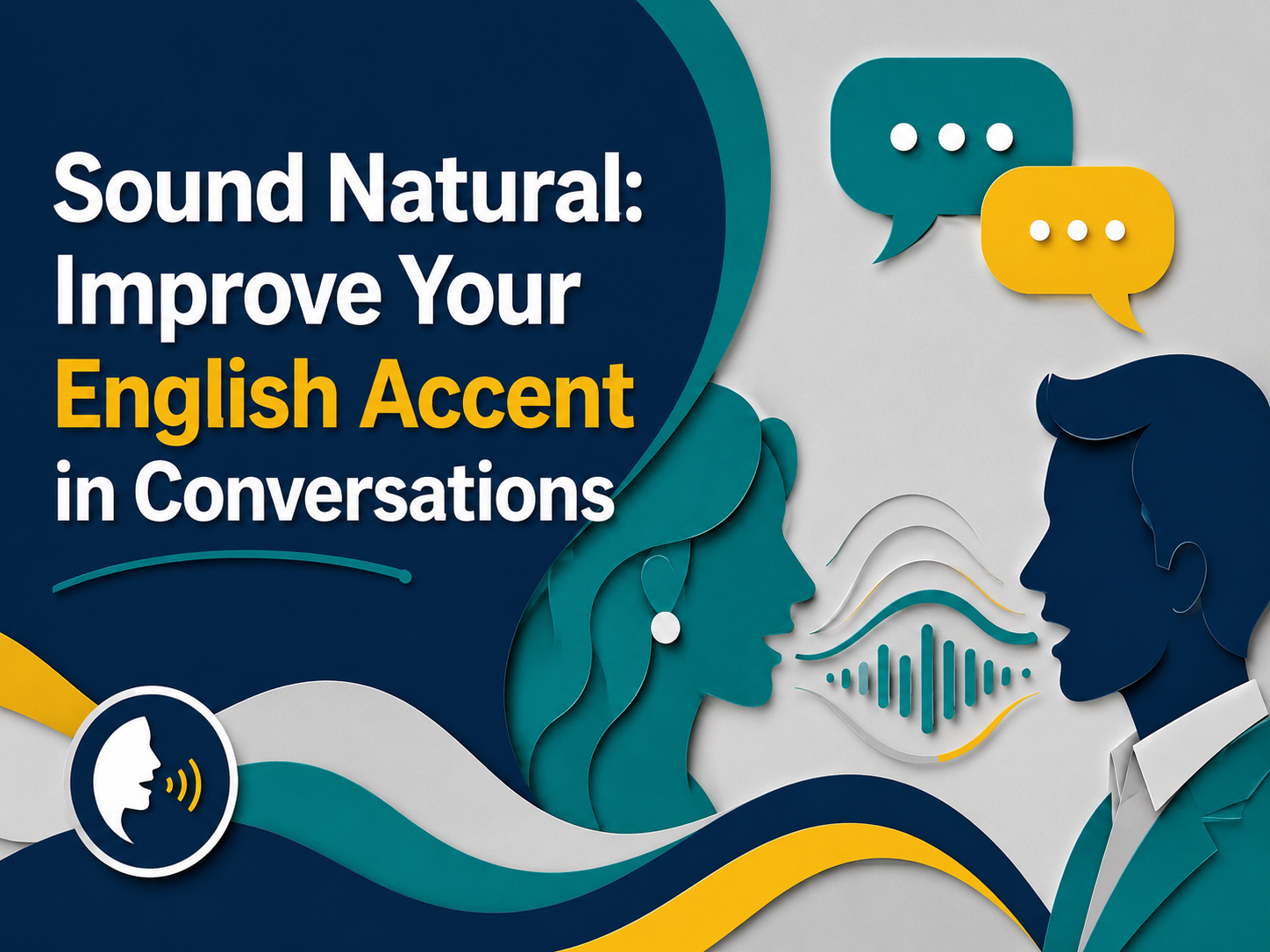 Sound Natural: Improve Your English Accent in Conversations